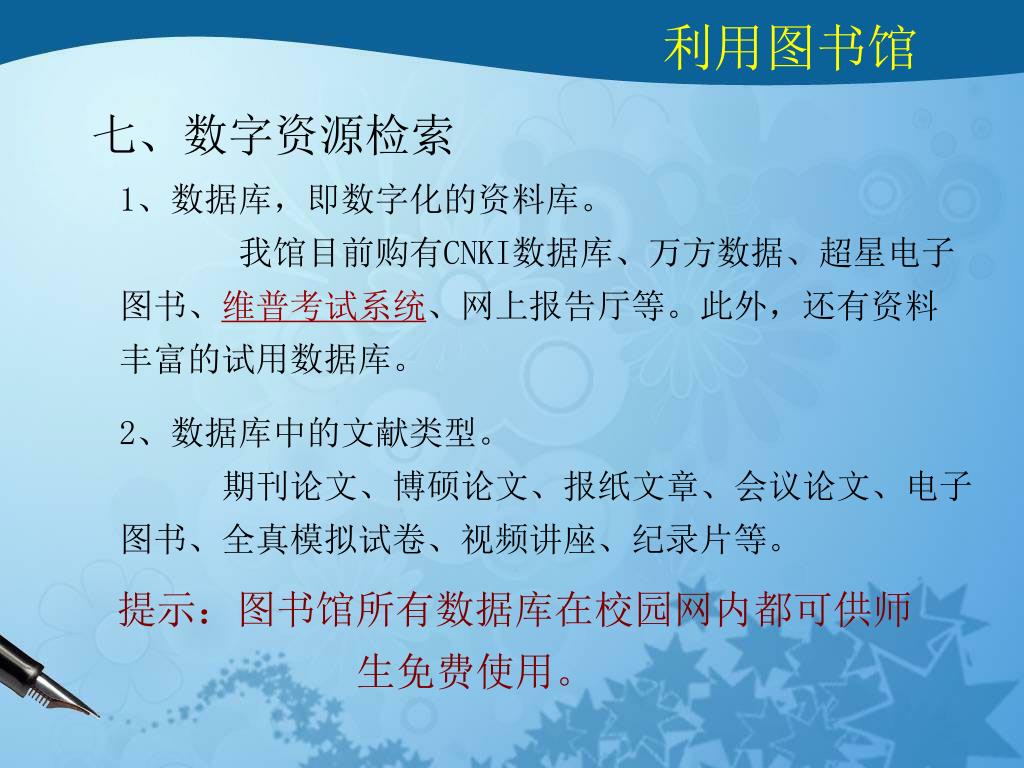 利用图书馆

七、数字资源检索

1、数据库，即数字化的资料库。

我馆目前购有CNKI数据库、万方数据、超星电子图书、维普考试系统、网上报告厅等。此外，还有资料丰富的试用数据库。

2、数据库中的文献类型。

期刊论文、博硕论文、报纸文章、会议论文、电子图书、全真模拟试卷、视频讲座、纪录片等。

提示：图书馆所有数据库在校园网内都可供师生免费使用。